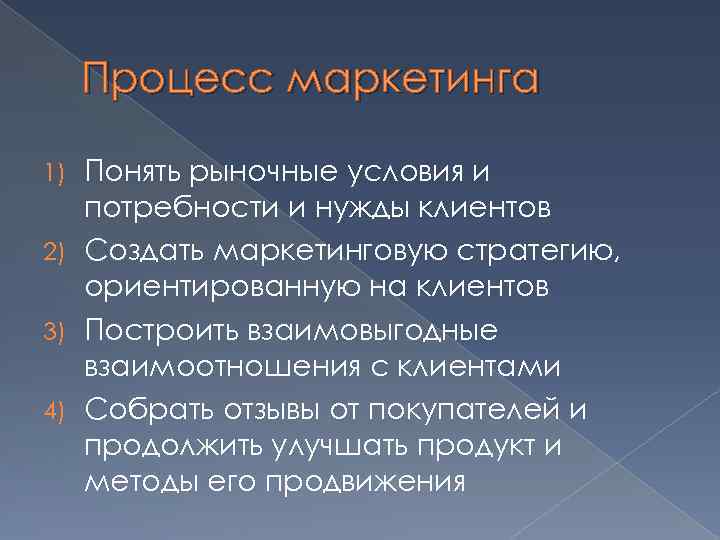 Процесс маркетинга

1) Понять рыночные условия и потребности и нужды клиентов
2) Создать маркетинговую стратегию, ориентированную на клиентов
3) Построить взаимовыгодные взаимоотношения с клиентами
4) Собрать отзывы от покупателей и продолжить улучшать продукт и методы его продвижения